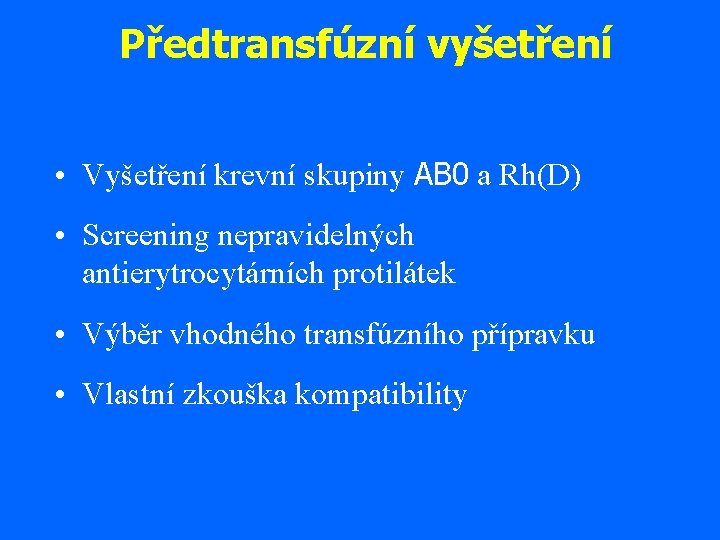 Předtransfúzní vyšetření

• Vyšetření krevní skupiny AB0 a Rh(D)

• Screening nepravidelných antierytrocytárních protilátek

• Výběr vhodného transfúzního přípravku

• Vlastní zkouška kompatibility